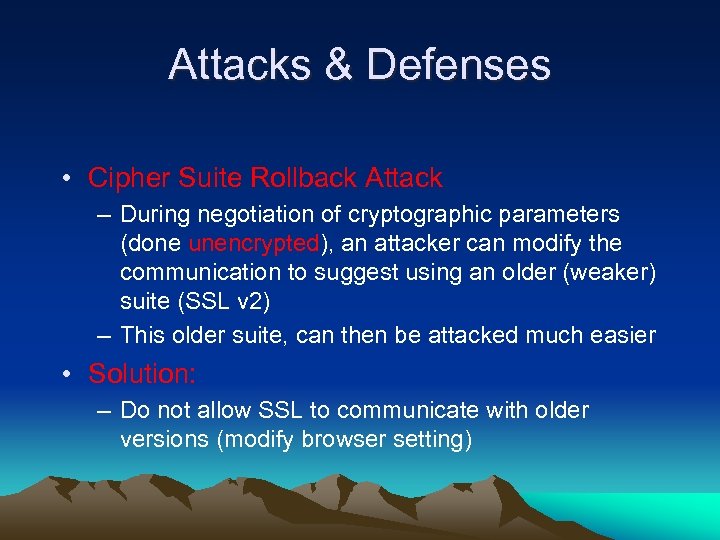 Attacks & Defenses

• Cipher Suite Rollback Attack
– During negotiation of cryptographic parameters (done unencrypted), an attacker can modify the communication to suggest using an older (weaker) suite (SSL v2)
– This older suite, can then be attacked much easier

• Solution:
– Do not allow SSL to communicate with older versions (modify browser setting)